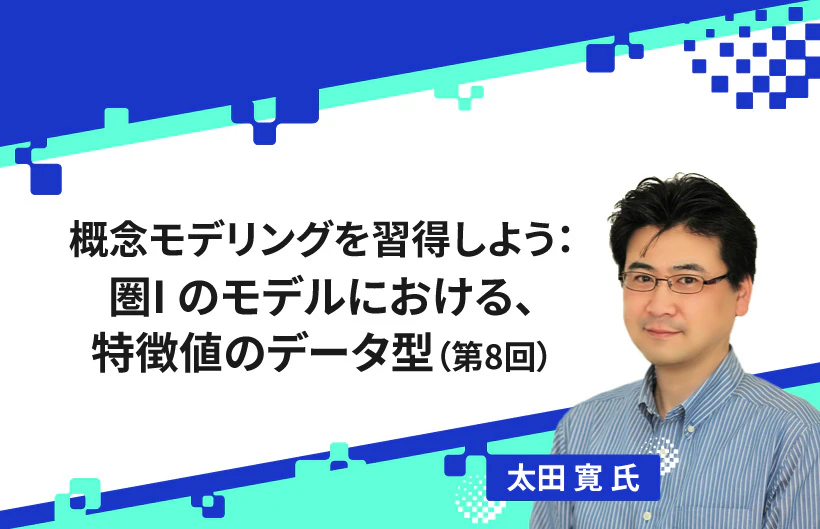 概念モデリングを習得しよう：
圏I のモデルにおける、
特徴値のデータ型（第8回）

太田 寛 氏